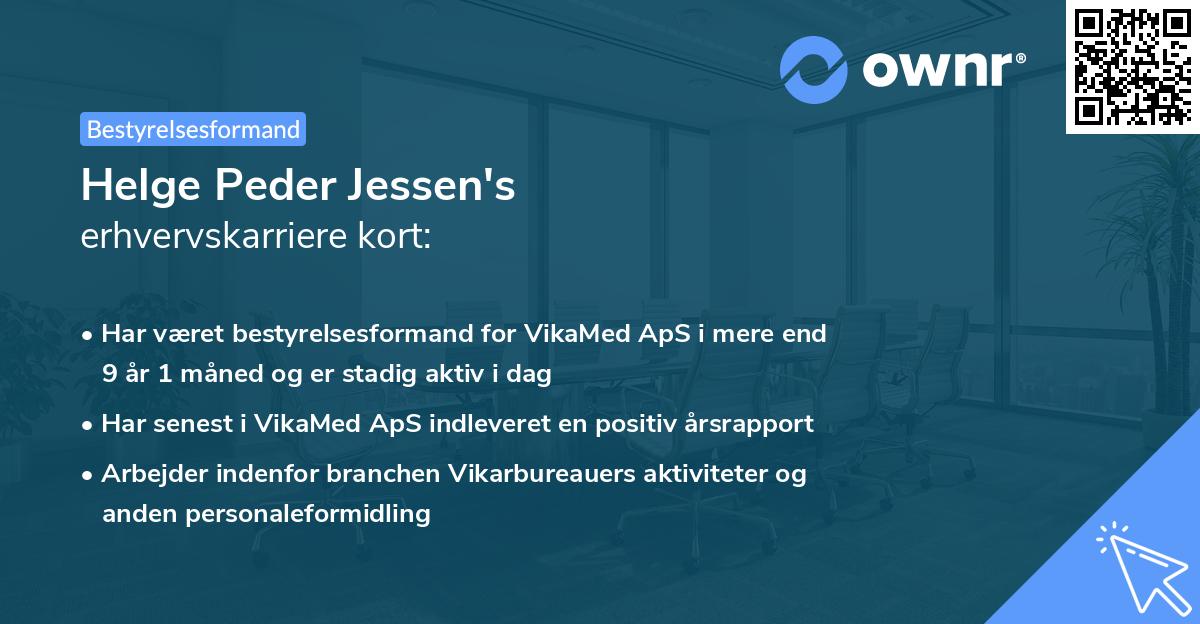 ownr®

Bestyrelsesformand

Helge Peder Jessen's
erhvervskarriere kort:

• Har været bestyrelsesformand for VikaMed ApS i mere end 9 år 1 måned og er stadig aktiv i dag
• Har senest i VikaMed ApS indleveret en positiv årsrapport
• Arbejder indenfor branchen Vikarbureauers aktiviteter og anden personaleformidling